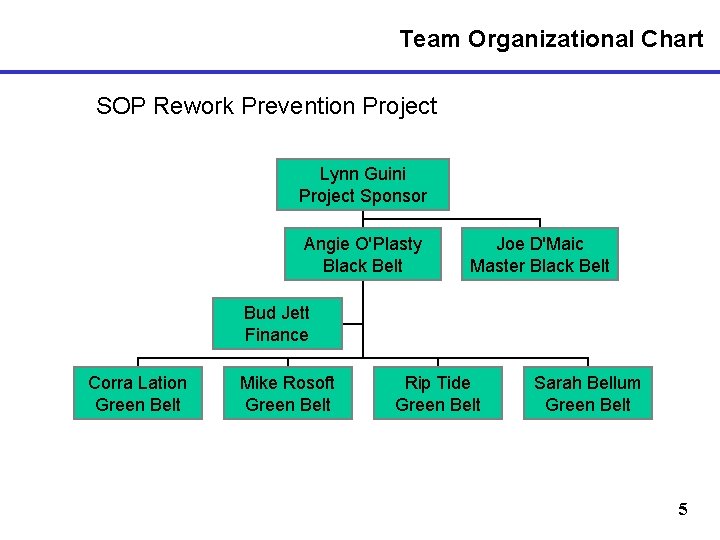 Team Organizational Chart

SOP Rework Prevention Project

Lynn Guini
Project Sponsor

Angie O'Plasty
Black Belt

Joe D'Maic
Master Black Belt

Bud Jett
Finance

Corra Lation
Green Belt

Mike Rosoft
Green Belt

Rip Tide
Green Belt

Sarah Bellum
Green Belt

5